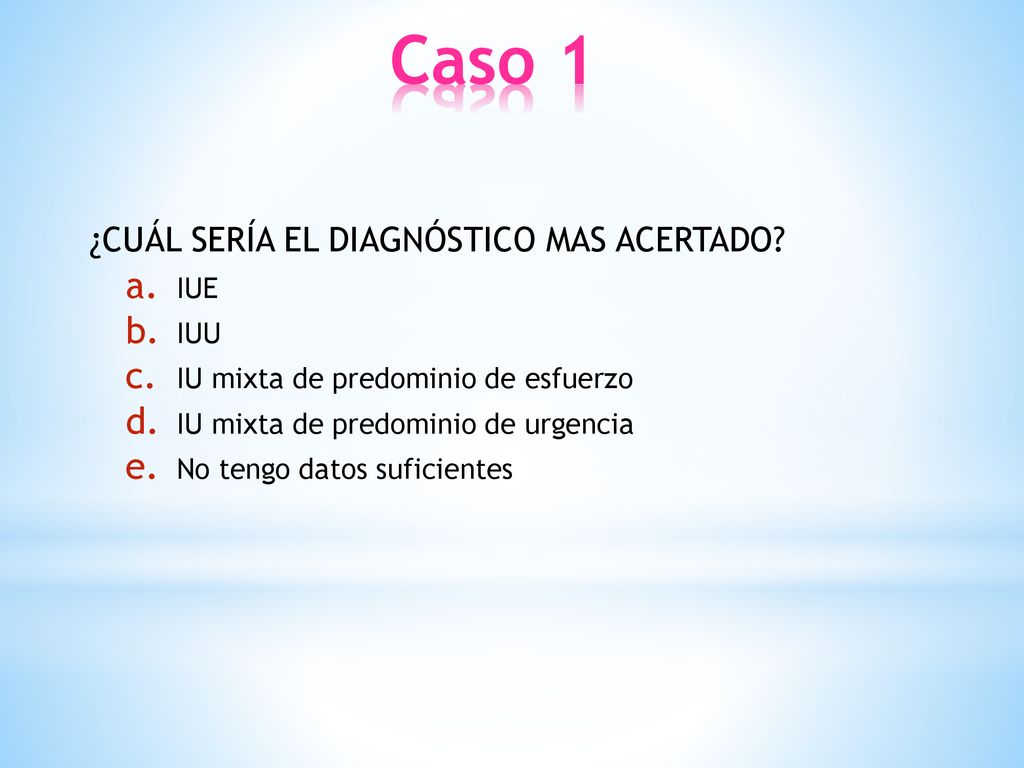 Caso 1

¿CUÁL SERÍA EL DIAGNÓSTICO MAS ACERTADO?
a. IUE
b. IUU
c. IU mixta de predominio de esfuerzo
d. IU mixta de predominio de urgencia
e. No tengo datos suficientes